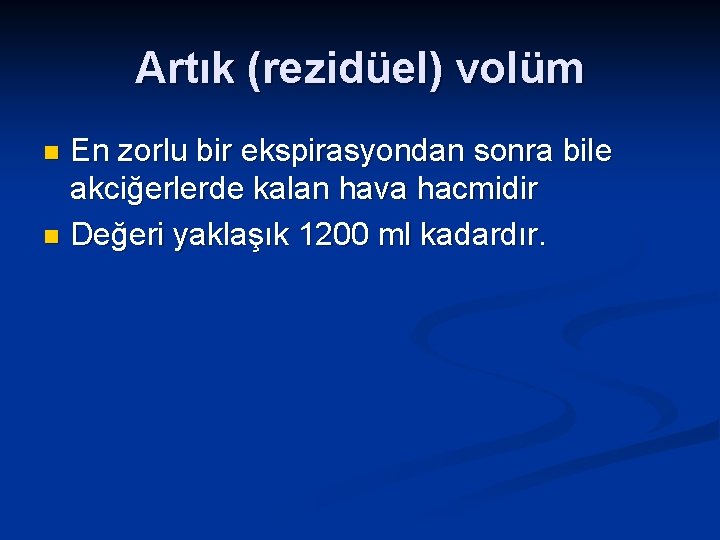 Artık (rezidüel) volüm

En zorlu bir ekspirasyondan sonra bile akciğerlerde kalan hava hacmidir

Değeri yaklaşık 1200 ml kadardır.